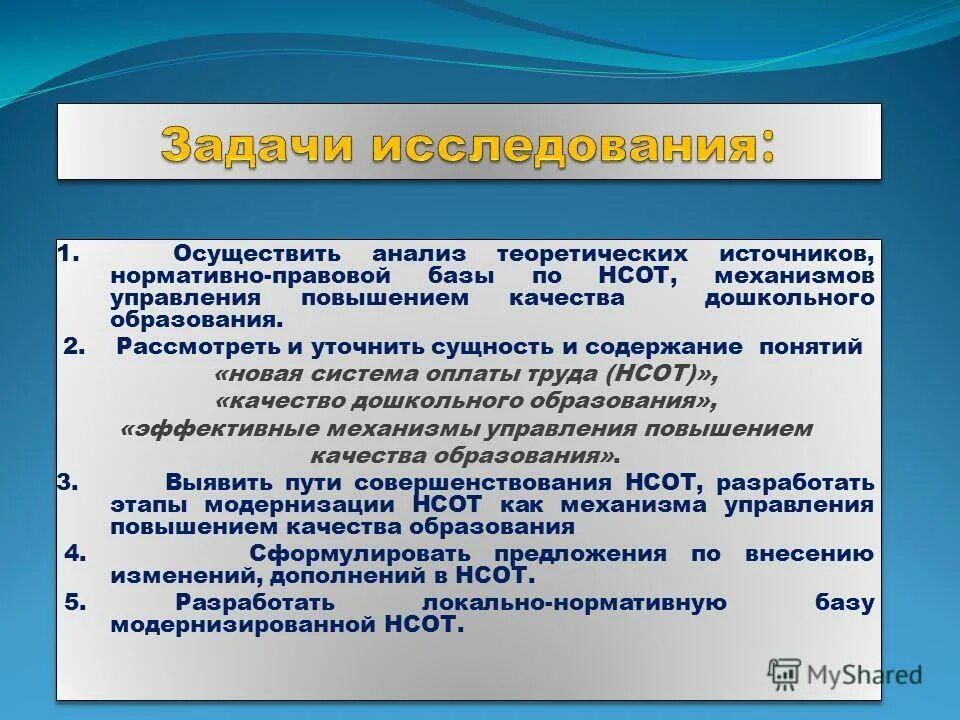 Задачи исследования:

1. Осуществить анализ теоретических источников, нормативно-правовой базы по НСОТ, механизмов управления повышением качества дошкольного образования.

2. Рассмотреть и уточнить сущность и содержание понятий «новая система оплаты труда (НСОТ)», «качество дошкольного образования», «эффективные механизмы управления повышением качества образования».

3. Выявить пути совершенствования НСОТ, разработать этапы модернизации НСОТ как механизма управления повышением качества образования

4. Сформулировать предложения по внесению изменений, дополнений в НСОТ.

5. Разработать локально-нормативную базу модернизированной НСОТ.

MyShared